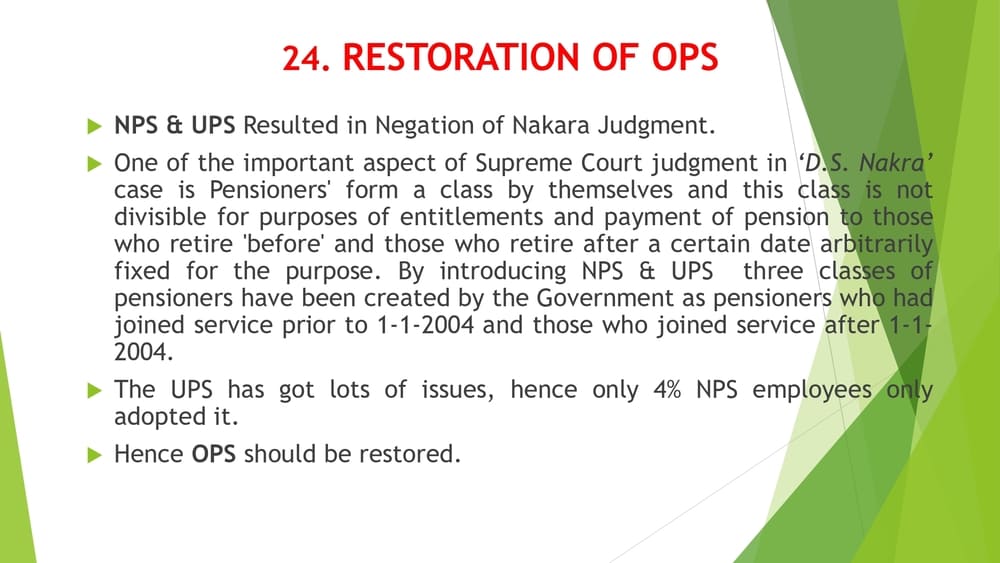 24. RESTORATION OF OPS

NPS & UPS Resulted in Negation of Nakara Judgment.

One of the important aspect of Supreme Court judgment in ‘D.S. Nakra’ case is Pensioners' form a class by themselves and this class is not divisible for purposes of entitlements and payment of pension to those who retire 'before' and those who retire after a certain date arbitrarily fixed for the purpose. By introducing NPS & UPS three classes of pensioners have been created by the Government as pensioners who had joined service prior to 1-1-2004 and those who joined service after 1-1-2004.

The UPS has got lots of issues, hence only 4% NPS employees only adopted it.

Hence OPS should be restored.